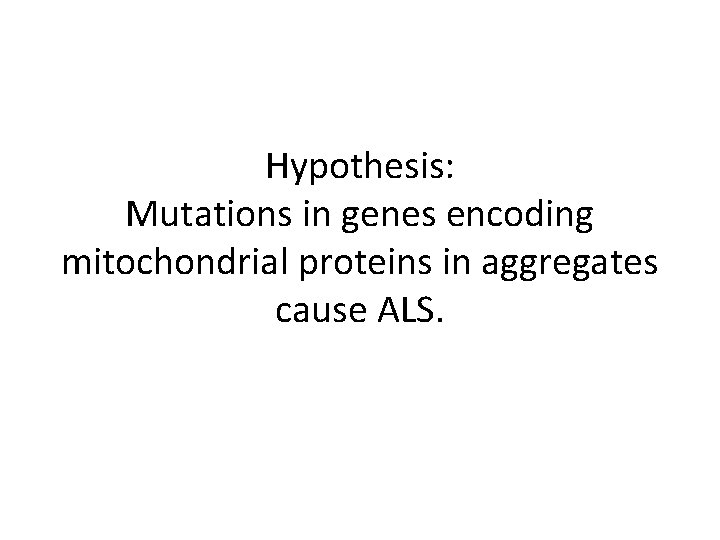 Hypothesis:
Mutations in genes encoding mitochondrial proteins in aggregates cause ALS.